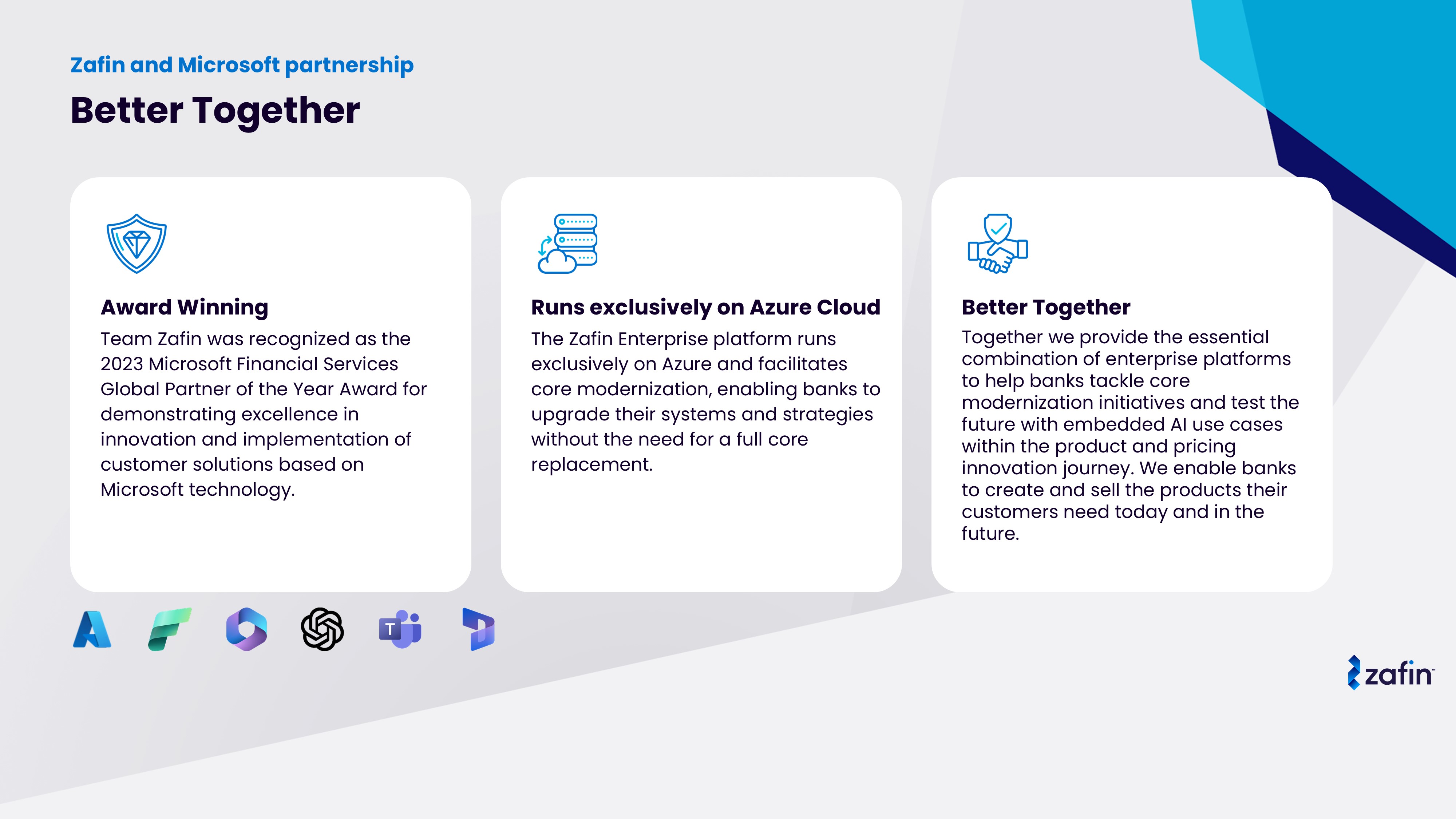 Zafin and Microsoft partnership

Better Together

Award Winning

Team Zafin was recognized as the 2023 Microsoft Financial Services Global Partner of the Year Award for demonstrating excellence in innovation and implementation of customer solutions based on Microsoft technology.

Runs exclusively on Azure Cloud

The Zafin Enterprise platform runs exclusively on Azure and facilitates core modernization, enabling banks to upgrade their systems and strategies without the need for a full core replacement.

Better Together

Together we provide the essential combination of enterprise platforms to help banks tackle core modernization initiatives and test the future with embedded AI use cases within the product and pricing innovation journey. We enable banks to create and sell the products their customers need today and in the future.

T

zafin